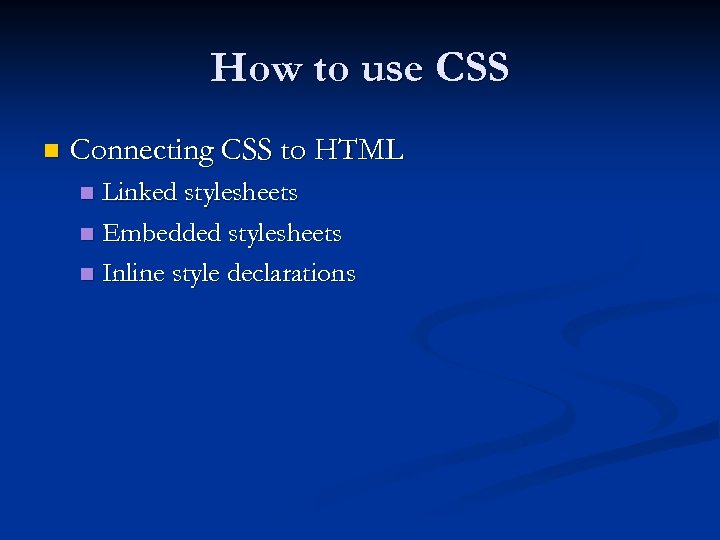 How to use CSS

- Connecting CSS to HTML
  - Linked stylesheets
  - Embedded stylesheets
  - Inline style declarations